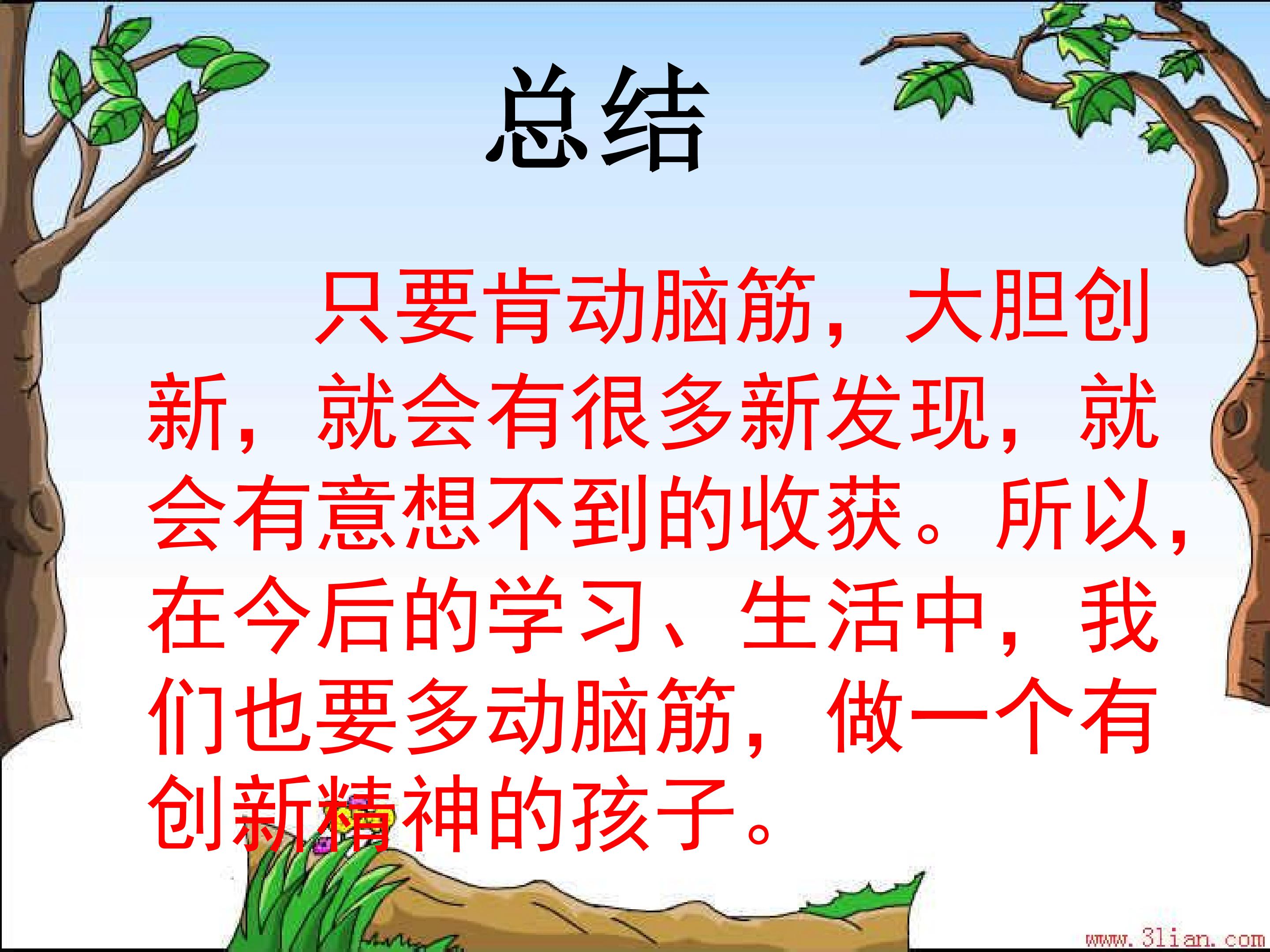 总结

只要肯动脑筋，大胆创新，就会有很多新发现，就会有意想不到的收获。所以，在今后的学习、生活中，我们也要多动脑筋，做一个有创新精神的孩子。

www.3lian.com